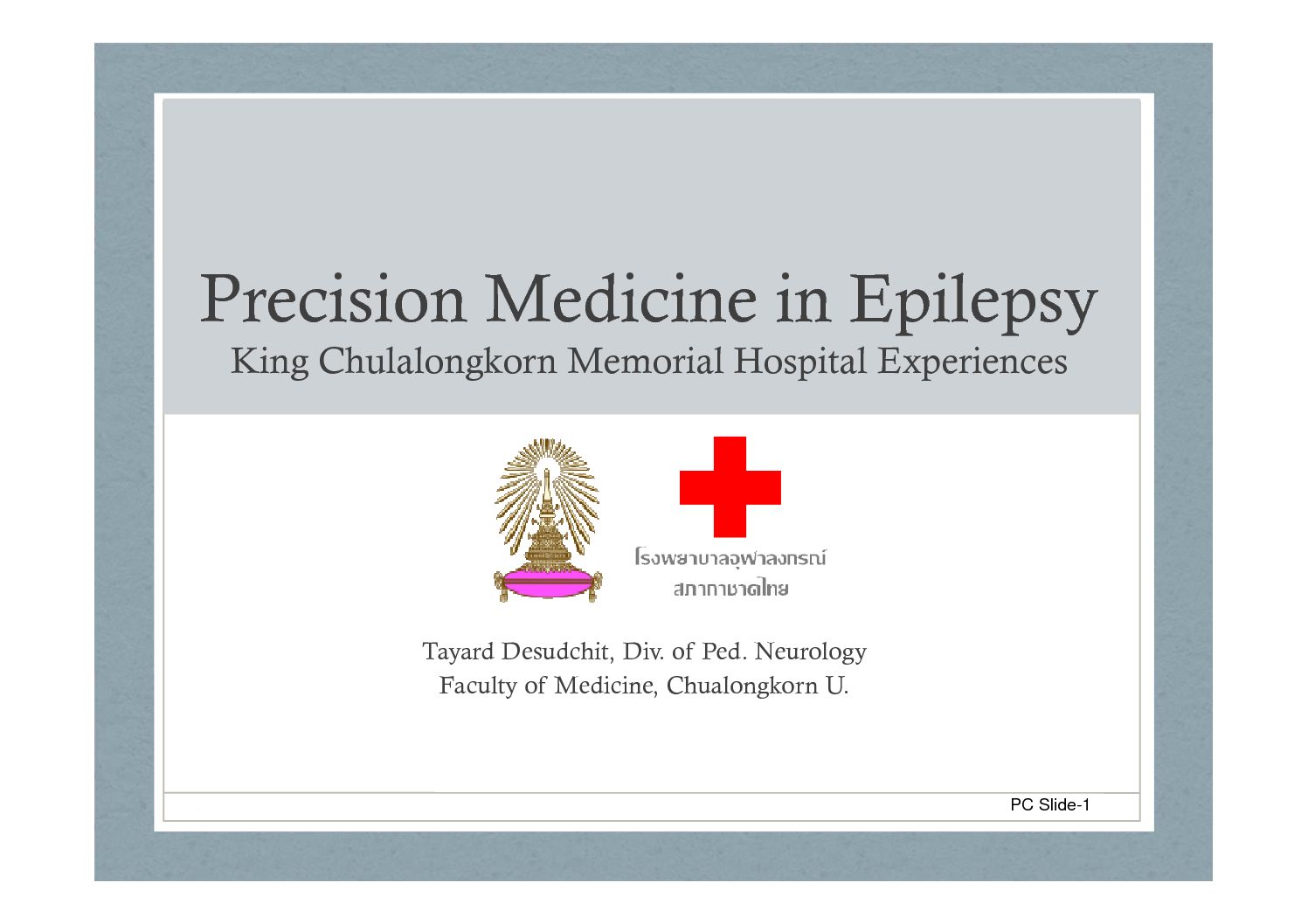 Precision Medicine in Epilepsy
King Chulalongkorn Memorial Hospital Experiences

โรงพยาบาลจุฬาลงกรณ์
สภากาชาดไทย

Tayard Desudchit, Div. of Ped. Neurology
Faculty of Medicine, Chualongkorn U.

PC Slide-1